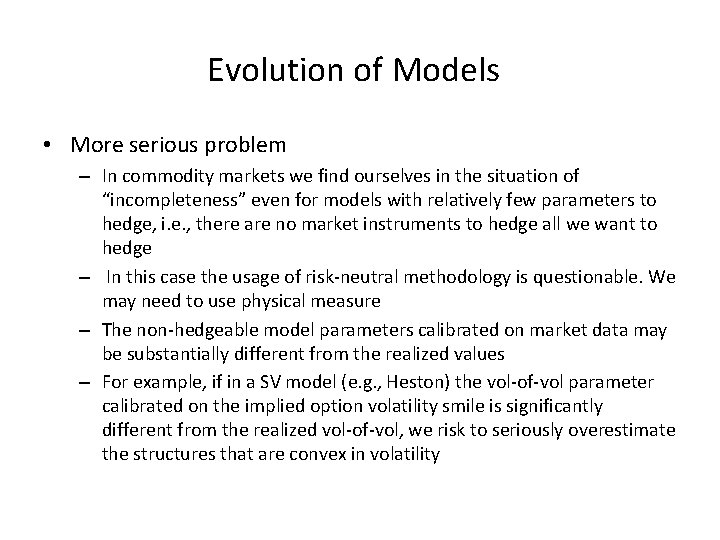 Evolution of Models

• More serious problem

– In commodity markets we find ourselves in the situation of “incompleteness” even for models with relatively few parameters to hedge, i.e., there are no market instruments to hedge all we want to hedge

– In this case the usage of risk-neutral methodology is questionable. We may need to use physical measure

– The non-hedgeable model parameters calibrated on market data may be substantially different from the realized values

– For example, if in a SV model (e.g., Heston) the vol-of-vol parameter calibrated on the implied option volatility smile is significantly different from the realized vol-of-vol, we risk to seriously overestimate the structures that are convex in volatility